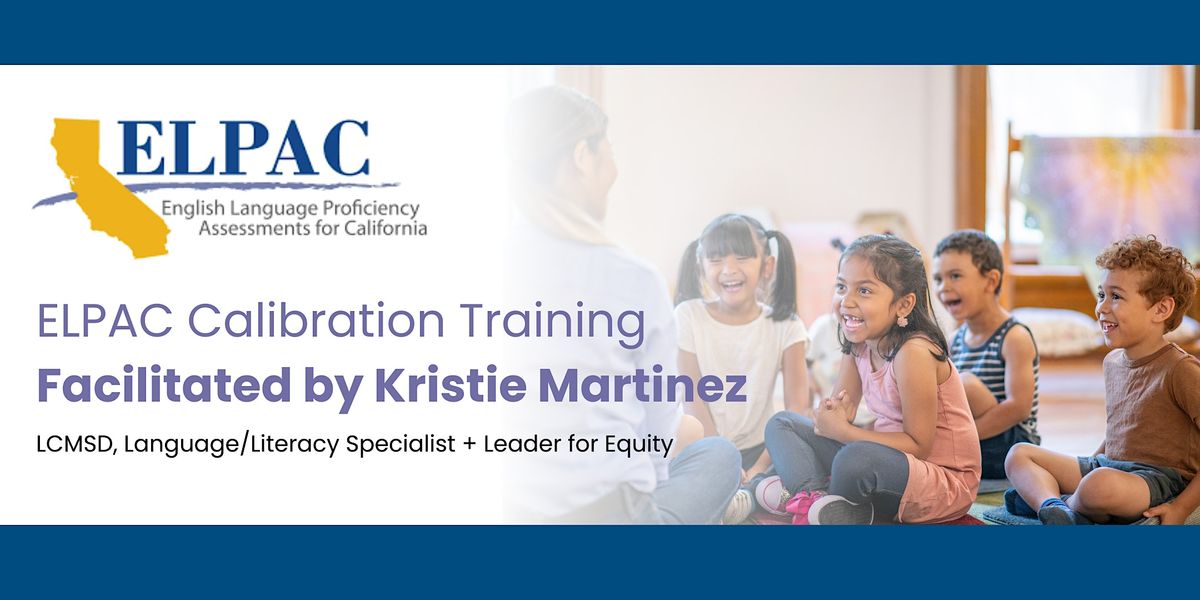 ELPAC
English Language Proficiency Assessments for California

ELPAC Calibration Training
Facilitated by Kristie Martinez
LCMSD, Language/Literacy Specialist + Leader for Equity